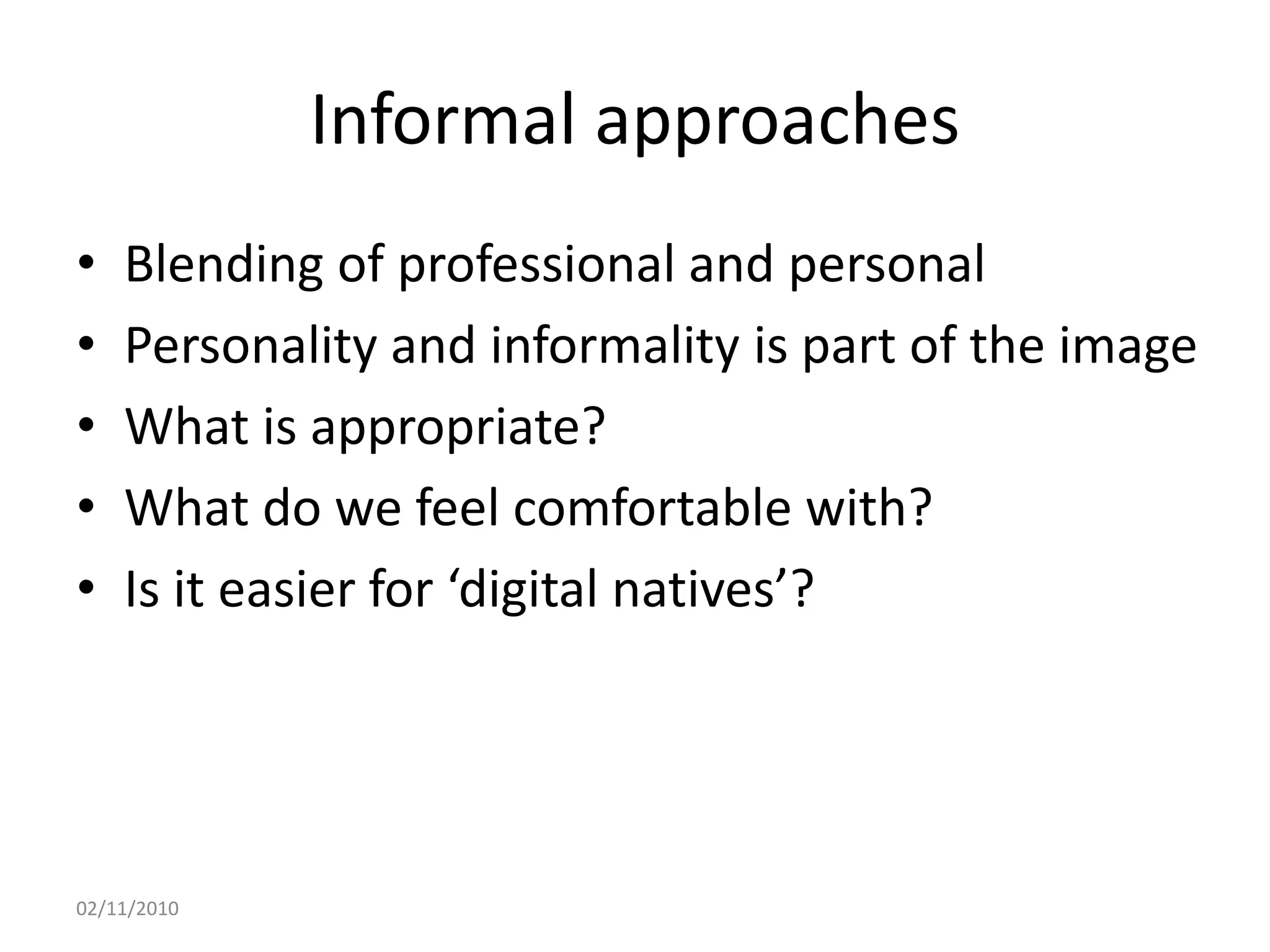 Informal approaches

• Blending of professional and personal
• Personality and informality is part of the image
• What is appropriate?
• What do we feel comfortable with?
• Is it easier for ‘digital natives’?

02/11/2010